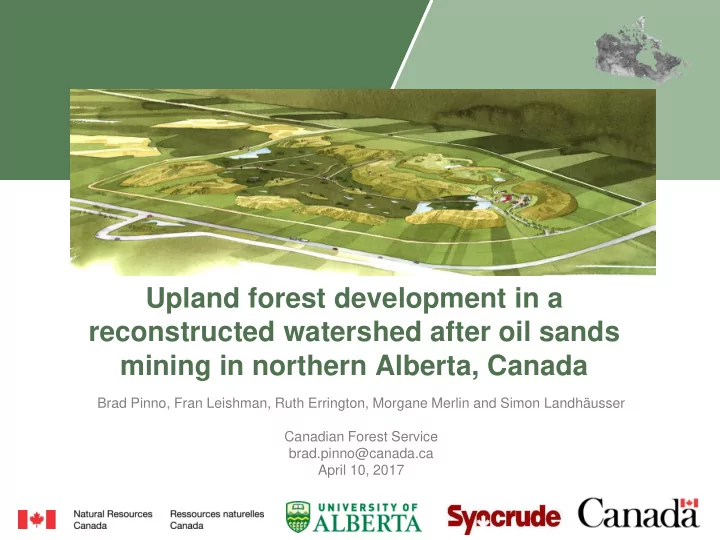 Upland forest development in a reconstructed watershed after oil sands mining in northern Alberta, Canada

Brad Pinno, Fran Leishman, Ruth Errington, Morgane Merlin and Simon Landhäusser

Canadian Forest Service
brad.pinno@canada.ca
April 10, 2017

Natural Resources Canada
Ressources naturelles Canada

UNIVERSITY OF ALBERTA

Syncrude

Canada